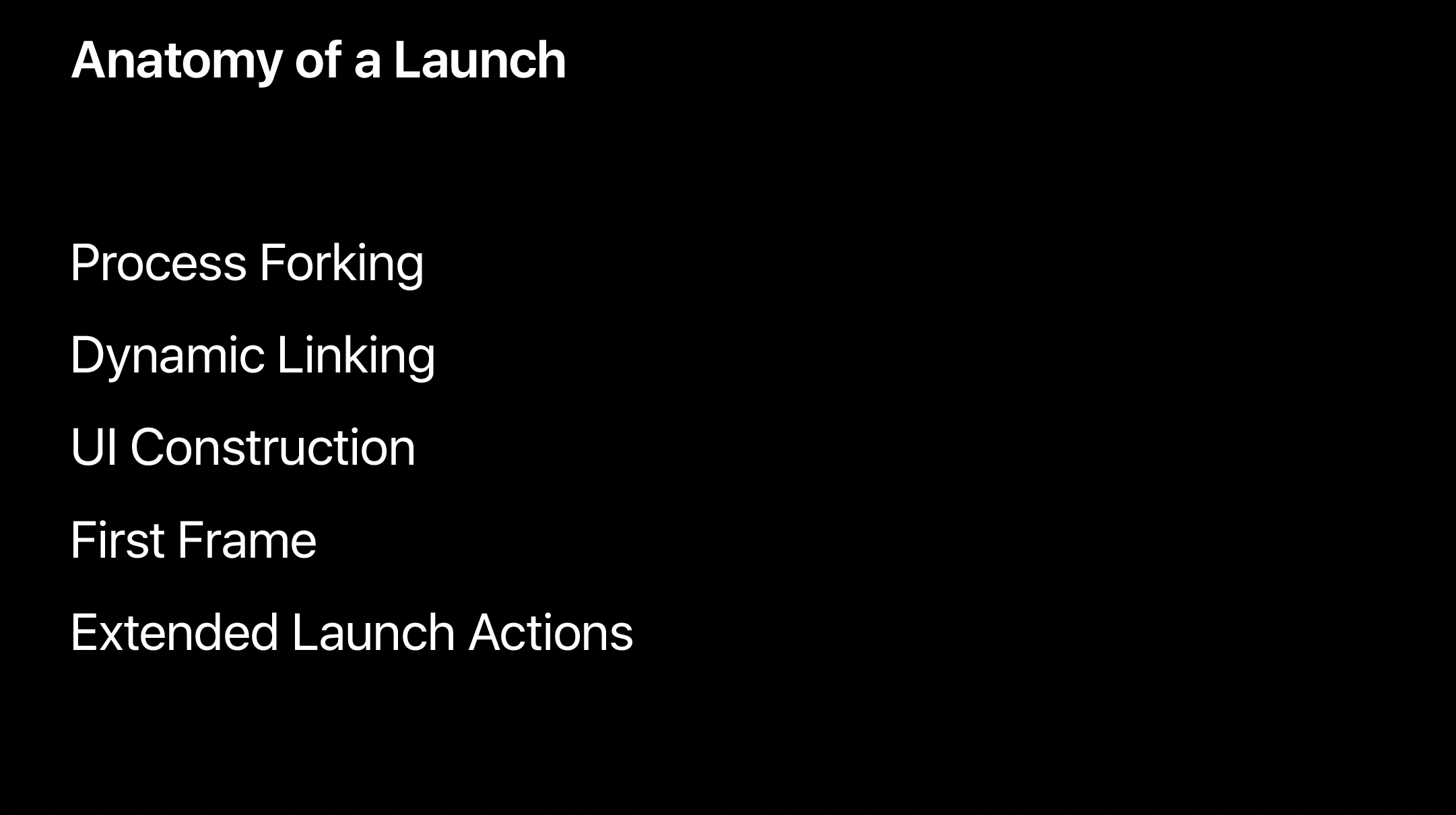 Anatomy of a Launch

Process Forking

Dynamic Linking

UI Construction

First Frame

Extended Launch Actions